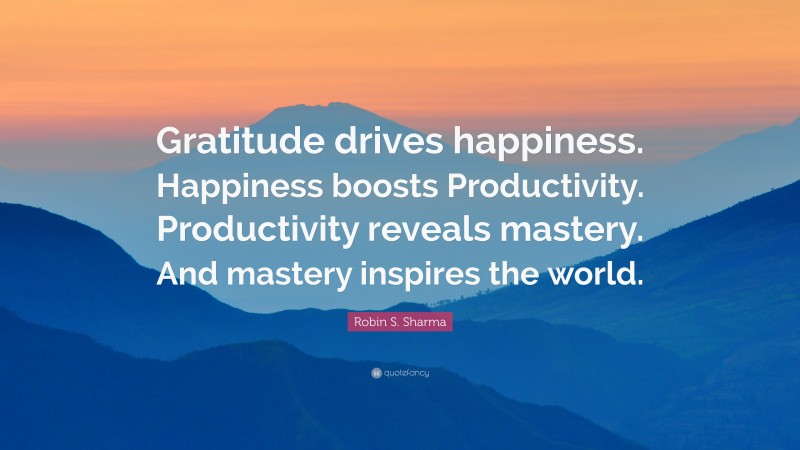 Gratitude drives happiness. Happiness boosts Productivity. Productivity reveals mastery. And mastery inspires the world.

Robin S. Sharma

quotefancy